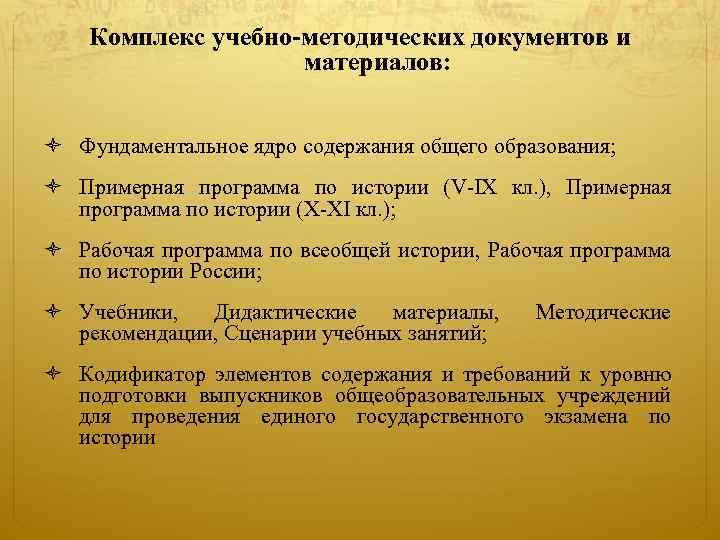 Комплекс учебно-методических документов и материалов:

Фундаментальное ядро содержания общего образования;

Примерная программа по истории (V-IX кл.), Примерная программа по истории (X-XI кл.);

Рабочая программа по всеобщей истории, Рабочая программа по истории России;

Учебники, Дидактические материалы, Методические рекомендации, Сценарии учебных занятий;

Кодификатор элементов содержания и требований к уровню подготовки выпускников общеобразовательных учреждений для проведения единого государственного экзамена по истории